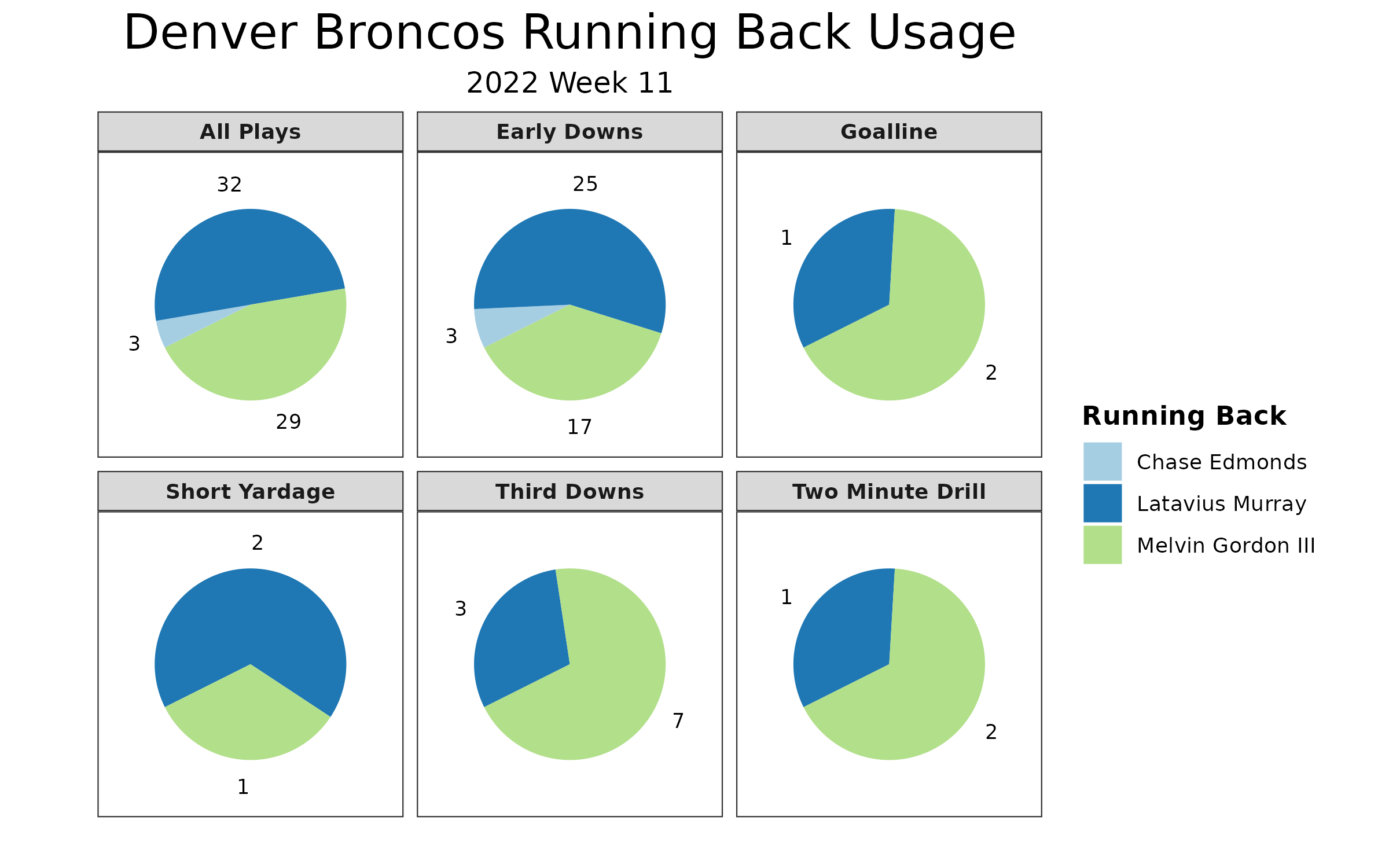 Denver Broncos Running Back Usage

2022 Week 11

All Plays

32

3

29

Early Downs

25

3

17

Goalline

1

2

Short Yardage

2

1

Third Downs

3

7

Two Minute Drill

1

2

Running Back

Chase Edmonds

Latavius Murray

Melvin Gordon III